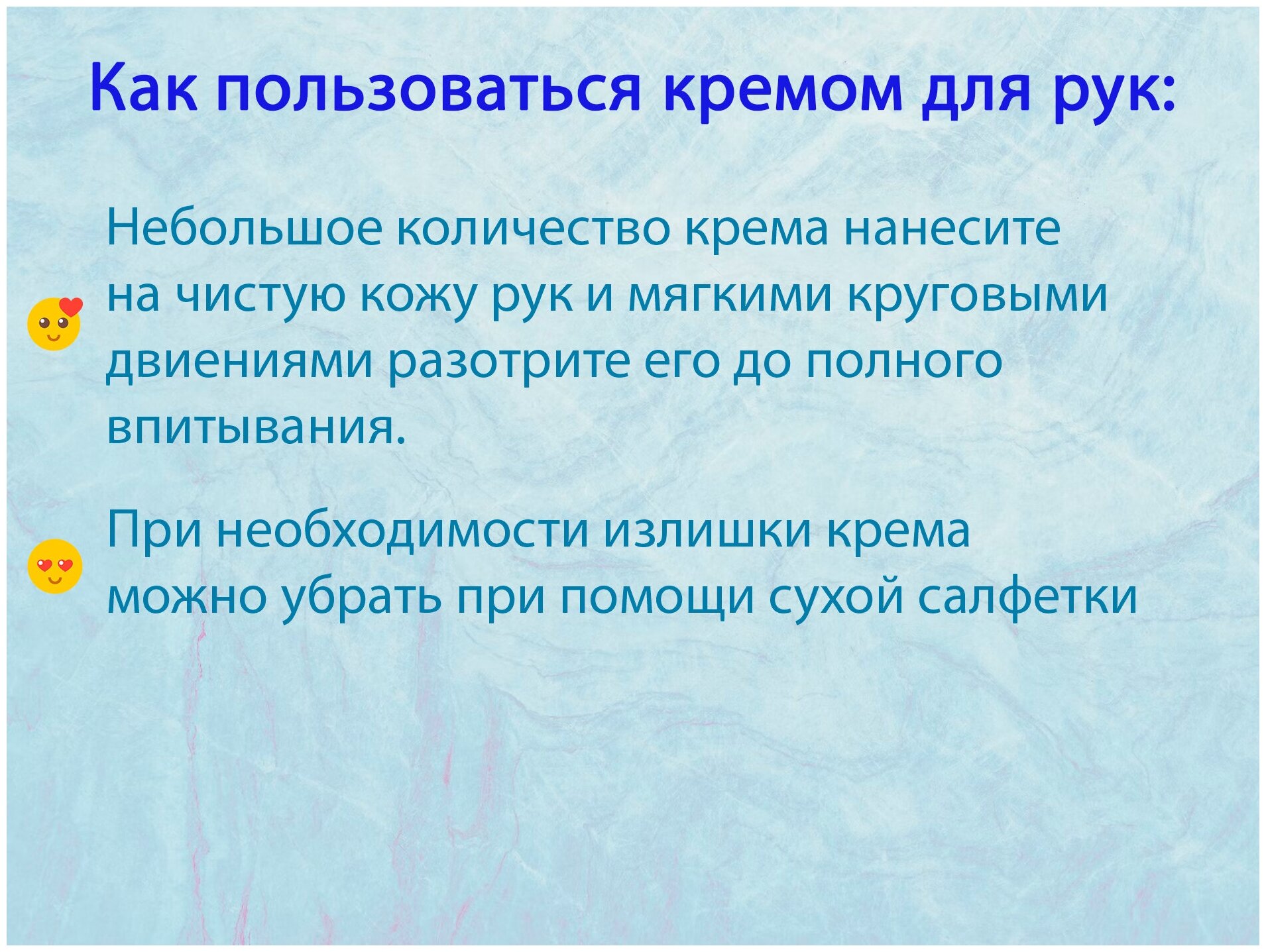 Как пользоваться кремом для рук:

Небольшое количество крема нанесите на чистую кожу рук и мягкими круговыми двиениями разотрите его до полного впитывания.

При необходимости излишки крема можно убрать при помощи сухой салфетки